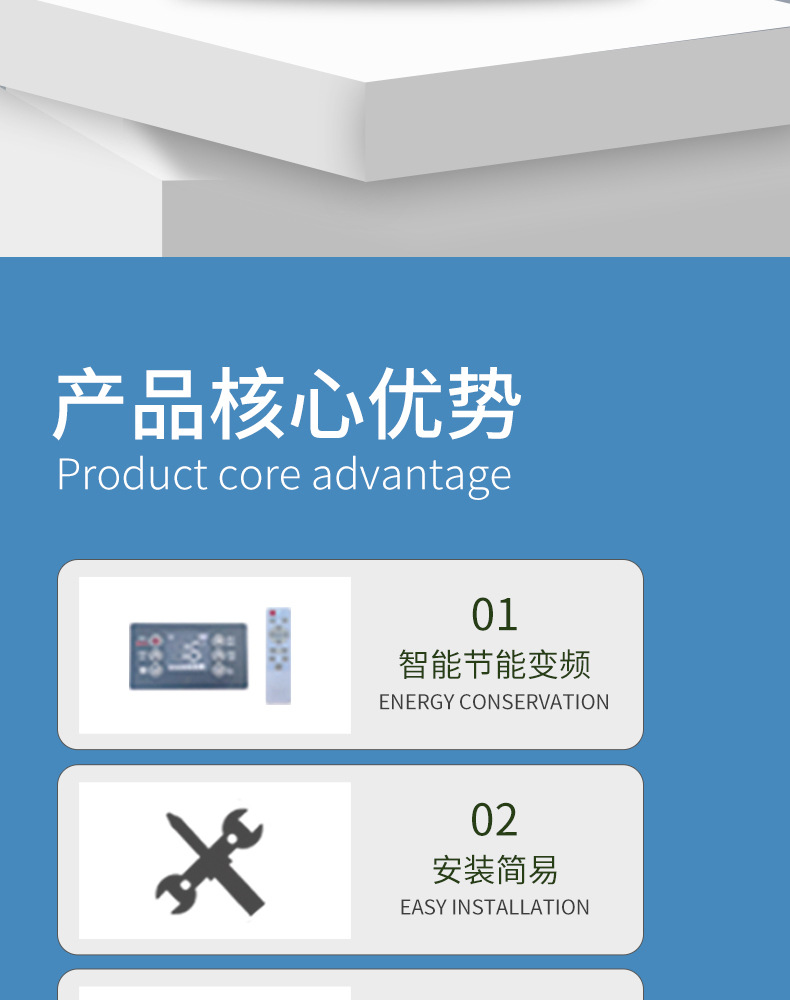 产品核心优势
Product core advantage

01
智能节能变频
ENERGY CONSERVATION

02
安装简易
EASY INSTALLATION